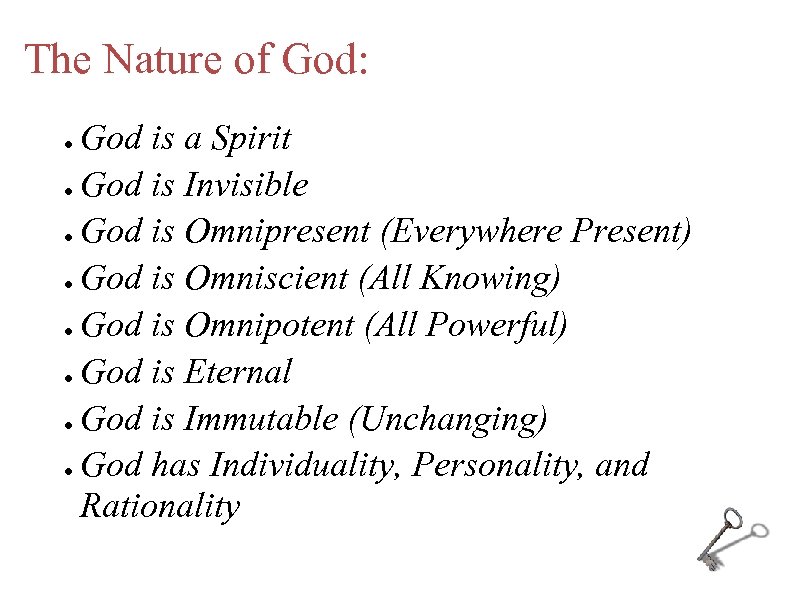 The Nature of God:

- God is a Spirit
- God is Invisible
- God is Omnipresent (Everywhere Present)
- God is Omniscient (All Knowing)
- God is Omnipotent (All Powerful)
- God is Eternal
- God is Immutable (Unchanging)
- God has Individuality, Personality, and Rationality